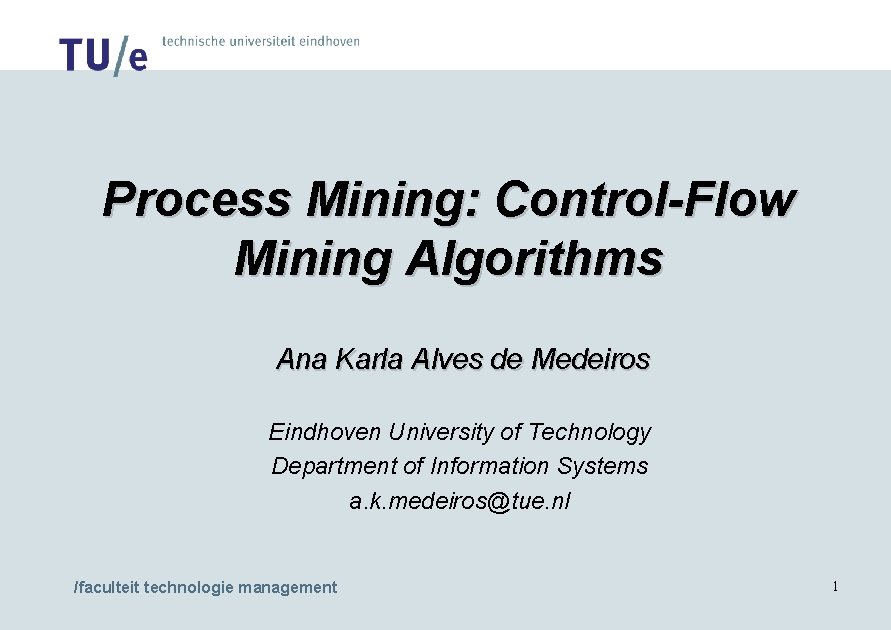 TU/e technische universiteit eindhoven

Process Mining: Control-Flow Mining Algorithms

Ana Karla Alves de Medeiros

Eindhoven University of Technology
Department of Information Systems
a.k.medeiros@tue.nl

/faculteit technologie management

1